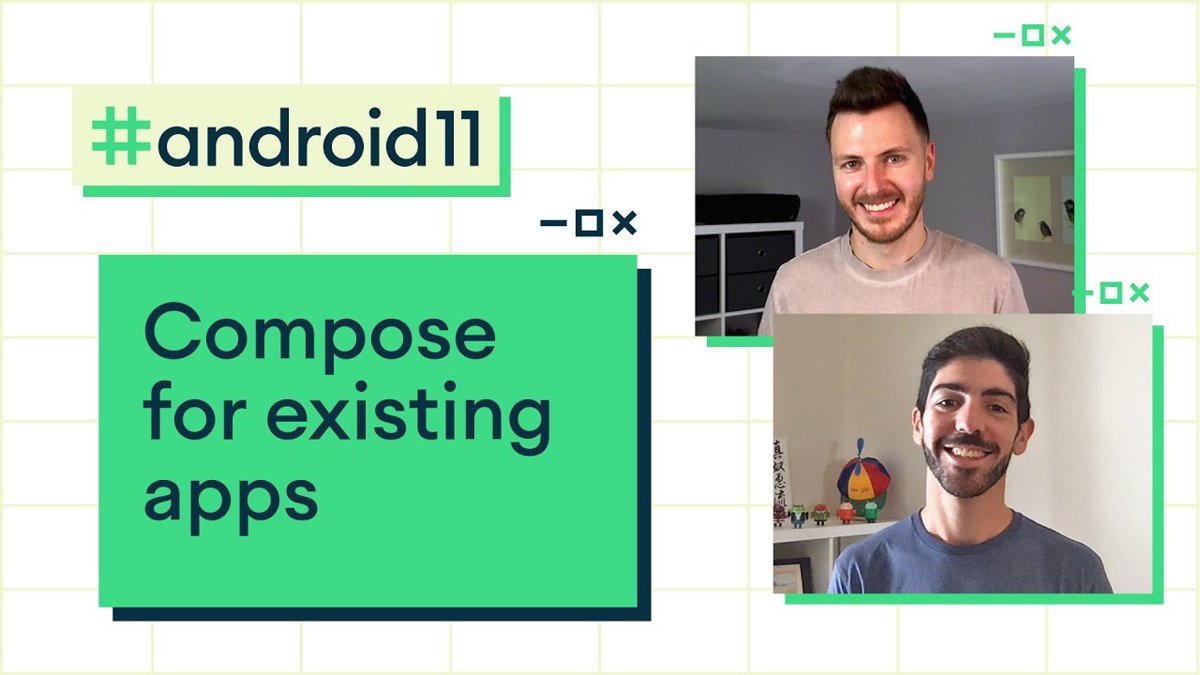 #android11

Compose for existing apps